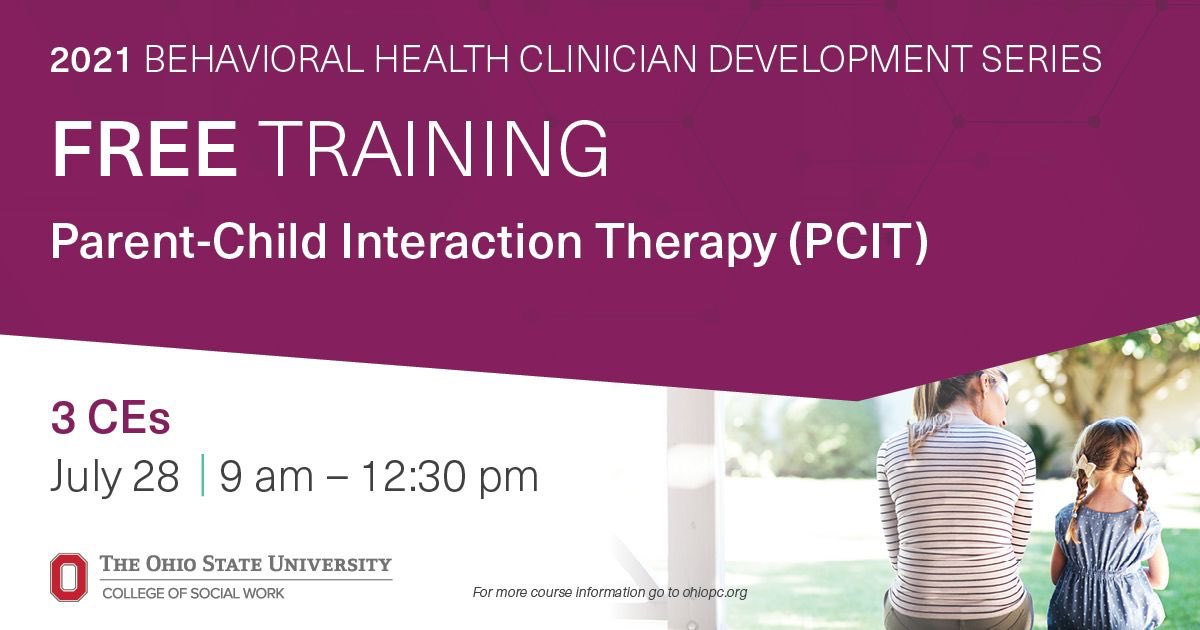 2021 BEHAVIORAL HEALTH CLINICIAN DEVELOPMENT SERIES

FREE TRAINING

Parent-Child Interaction Therapy (PCIT)

3 CEs

July 28 | 9 am – 12:30 pm

THE OHIO STATE UNIVERSITY
COLLEGE OF SOCIAL WORK

For more course information go to ohiopc.org